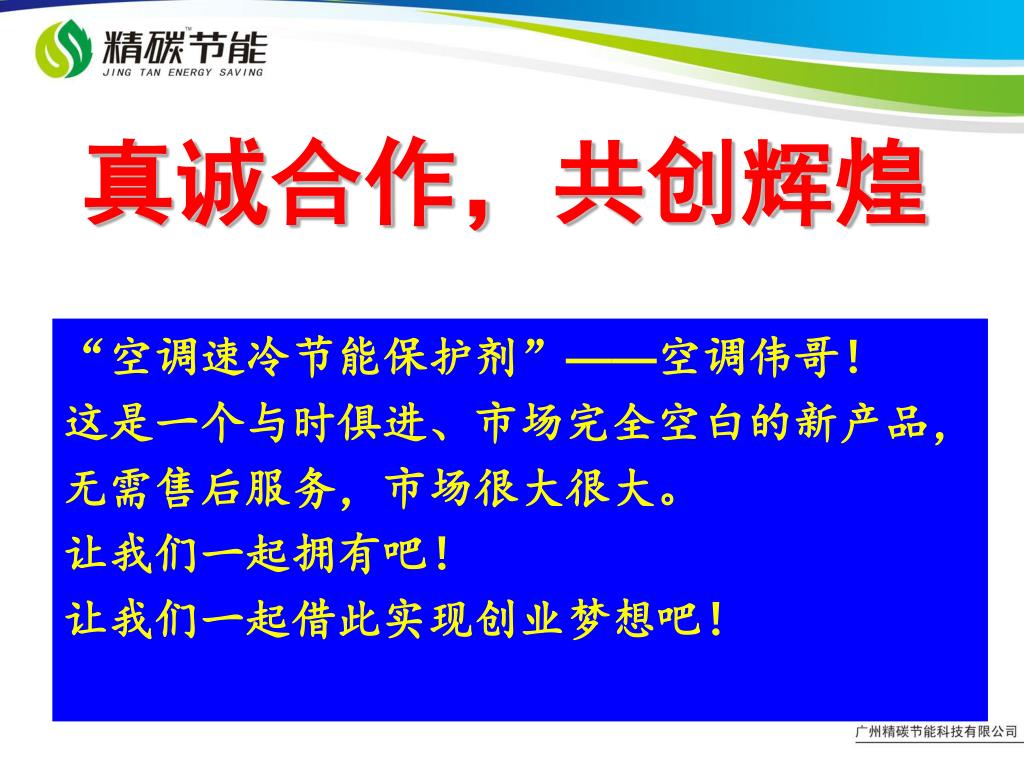 精碳节能™
JING TAN ENERGY SAVING

真诚合作，共创辉煌

“空调速冷节能保护剂”——空调伟哥！
这是一个与时俱进、市场完全空白的新产品，无需售后服务，市场很大很大。
让我们一起拥有吧！
让我们一起借此实现创业梦想吧！

广州精碳节能科技有限公司